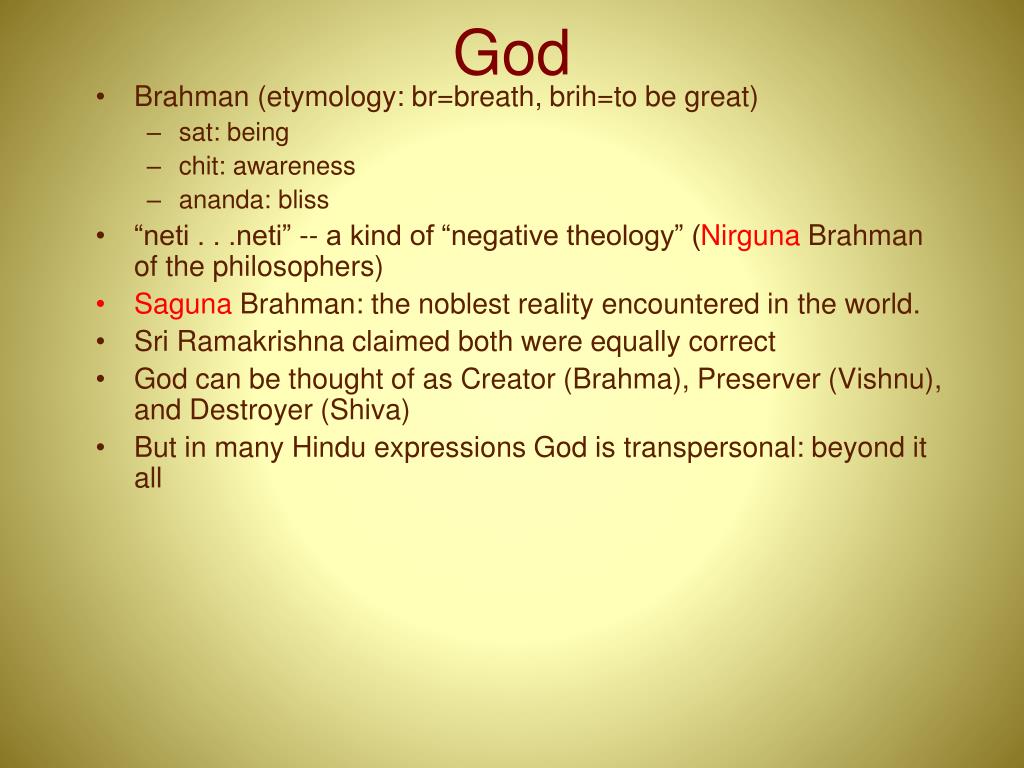 God

• Brahman (etymology: br=breath, brih=to be great)
  – sat: being
  – chit: awareness
  – ananda: bliss
• “neti . . .neti” -- a kind of “negative theology” (Nirguna Brahman of the philosophers)
• Saguna Brahman: the noblest reality encountered in the world.
• Sri Ramakrishna claimed both were equally correct
• God can be thought of as Creator (Brahma), Preserver (Vishnu), and Destroyer (Shiva)
• But in many Hindu expressions God is transpersonal: beyond it all